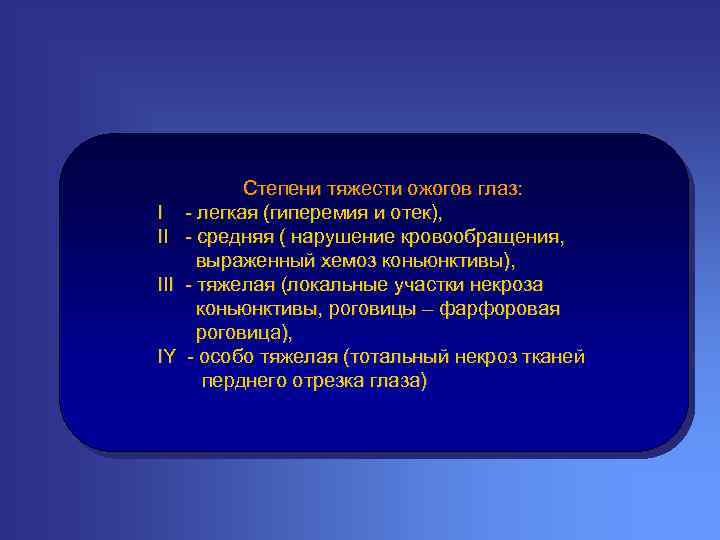 Степени тяжести ожогов глаз:

I - легкая (гиперемия и отек),

II - средняя ( нарушение кровообращения, выраженный хемоз коньюнктивы),

III - тяжелая (локальные участки некроза коньюнктивы, роговицы – фарфоровая роговица),

IY - особо тяжелая (тотальный некроз тканей перднего отрезка глаза)